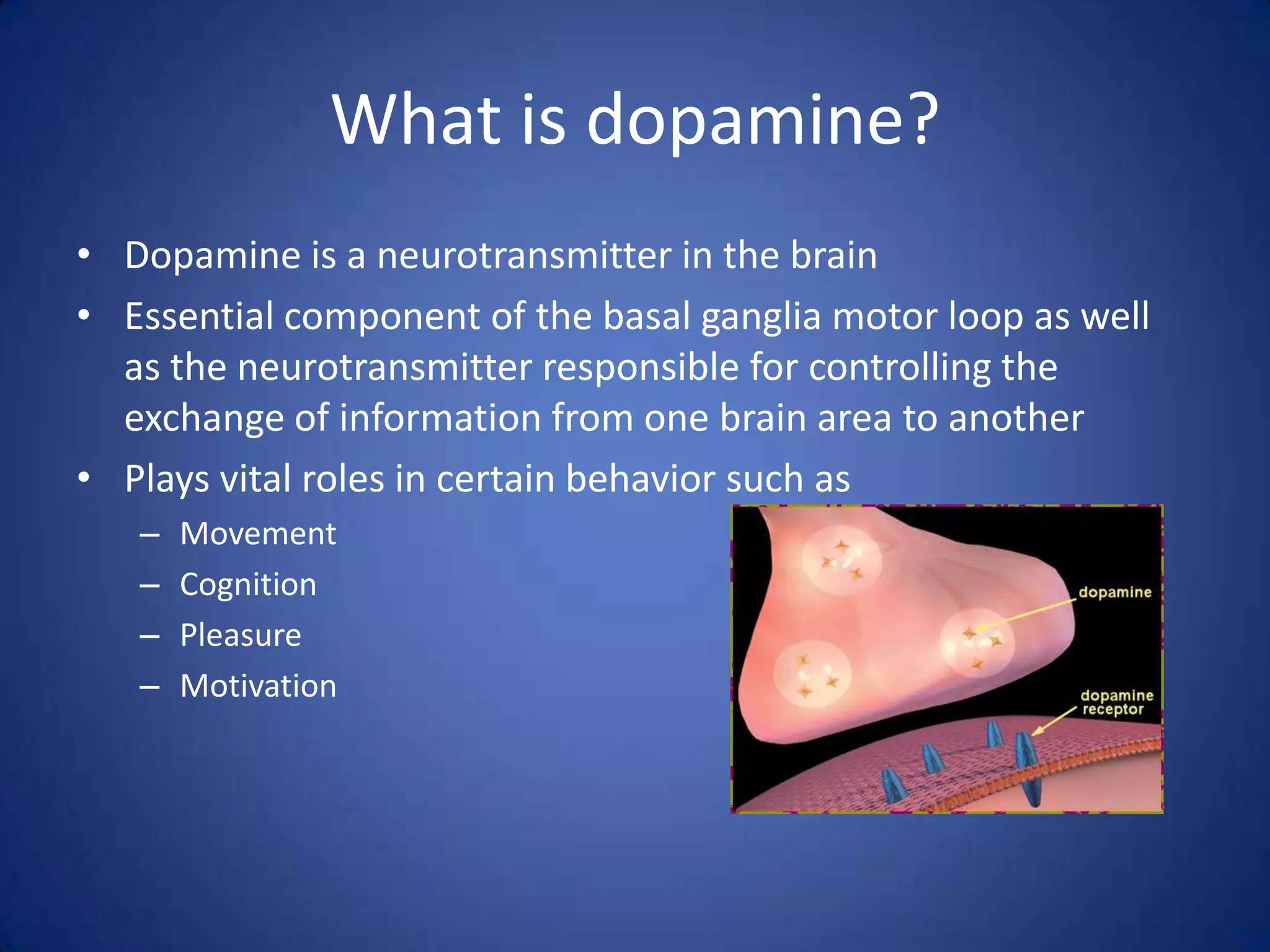 What is dopamine?

• Dopamine is a neurotransmitter in the brain
• Essential component of the basal ganglia motor loop as well as the neurotransmitter responsible for controlling the exchange of information from one brain area to another
• Plays vital roles in certain behavior such as
– Movement
– Cognition
– Pleasure
– Motivation

dopamine

dopamine receptor